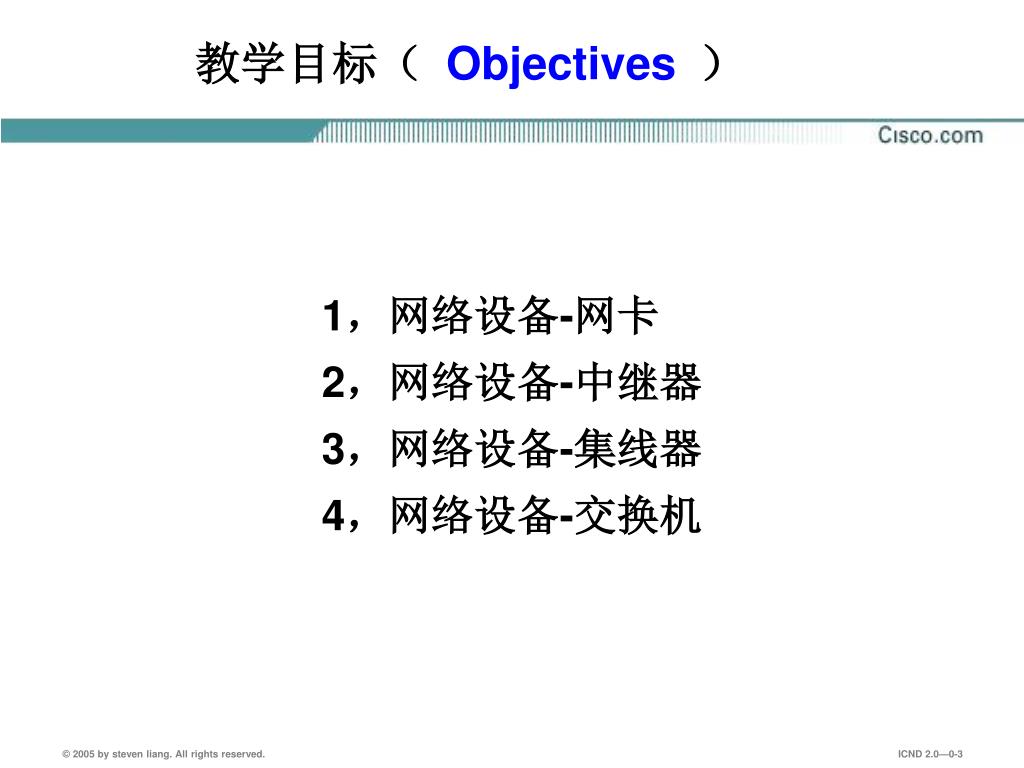 教学目标（ Objectives ）

Cisco.com

1，网络设备-网卡
2，网络设备-中继器
3，网络设备-集线器
4，网络设备-交换机

© 2005 by steven liang. All rights reserved.

ICND 2.0—0-3